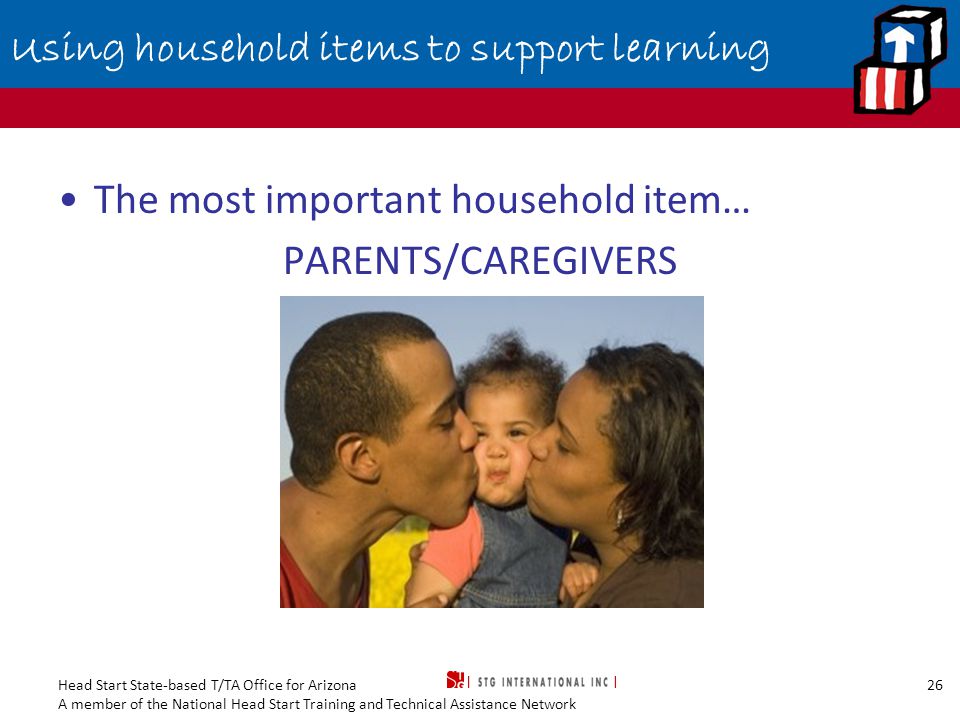 Using household items to support learning

• The most important household item…

PARENTS/CAREGIVERS

Head Start State-based T/TA Office for Arizona
A member of the National Head Start Training and Technical Assistance Network

STG INTERNATIONAL INC

26